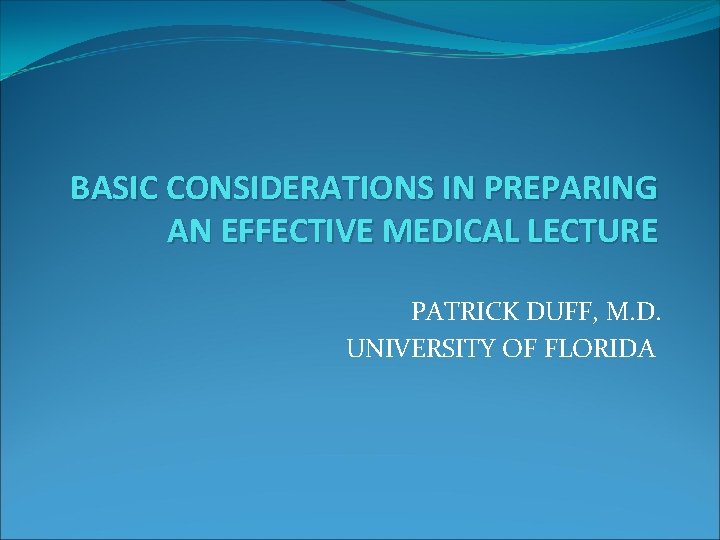 BASIC CONSIDERATIONS IN PREPARING AN EFFECTIVE MEDICAL LECTURE

PATRICK DUFF, M.D.
UNIVERSITY OF FLORIDA